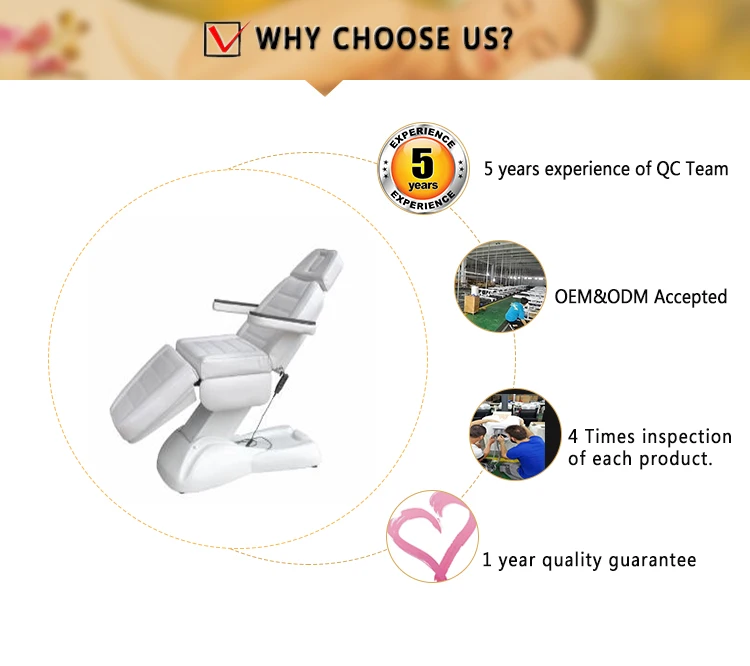 WHY CHOOSE US?

EXPERIENCE
5
years
EXPERIENCE

5 years experience of QC Team

OEM&ODM Accepted

4 Times inspection of each product.

1 year quality guarantee